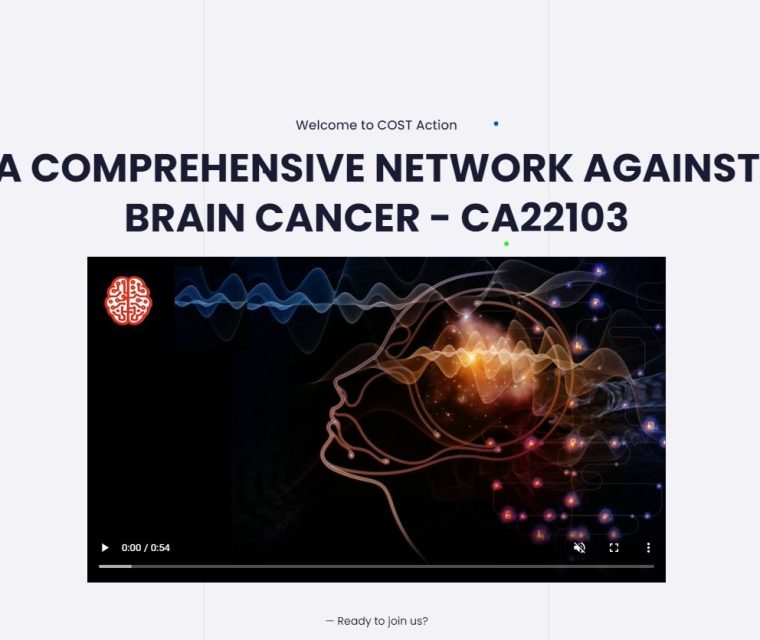 Welcome to COST Action

A COMPREHENSIVE NETWORK AGAINST BRAIN CANCER – CA22103

0:00 / 0:54

— Ready to join us?